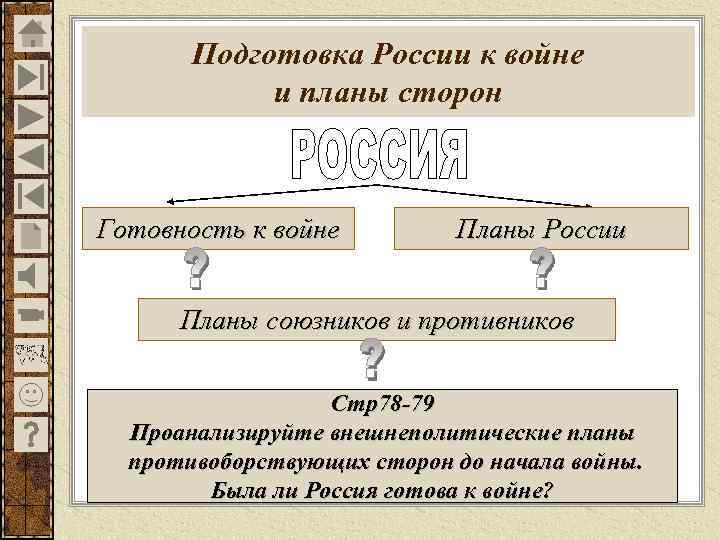 Подготовка России к войне
и планы сторон

РОССИЯ

Готовность к войне

Планы России

?

?

Планы союзников и противников

?

Стр78-79
Проанализируйте внешнеполитические планы противоборствующих сторон до начала войны.
Была ли Россия готова к войне?

?